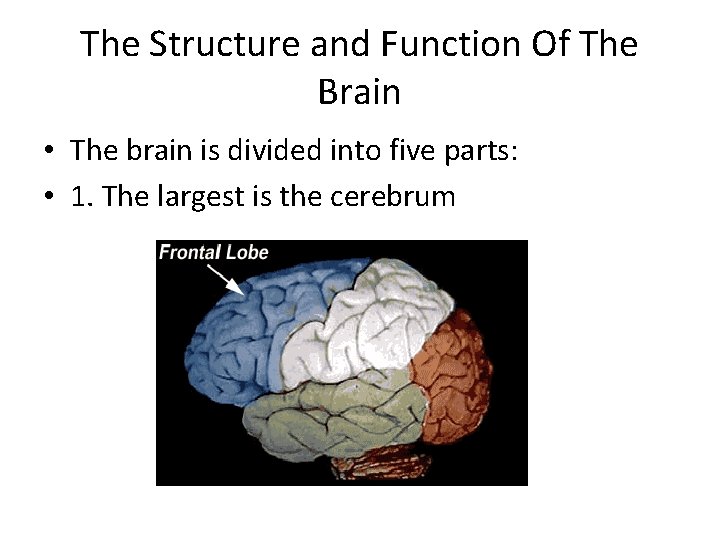 The Structure and Function Of The Brain

• The brain is divided into five parts:
• 1. The largest is the cerebrum

Frontal Lobe